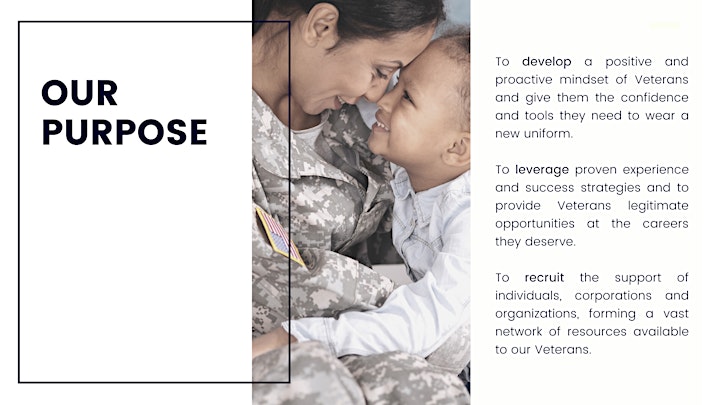 OUR PURPOSE

To develop a positive and proactive mindset of Veterans and give them the confidence and tools they need to wear a new uniform.

To leverage proven experience and success strategies and to provide Veterans legitimate opportunities at the careers they deserve.

To recruit the support of individuals, corporations and organizations, forming a vast network of resources available to our Veterans.